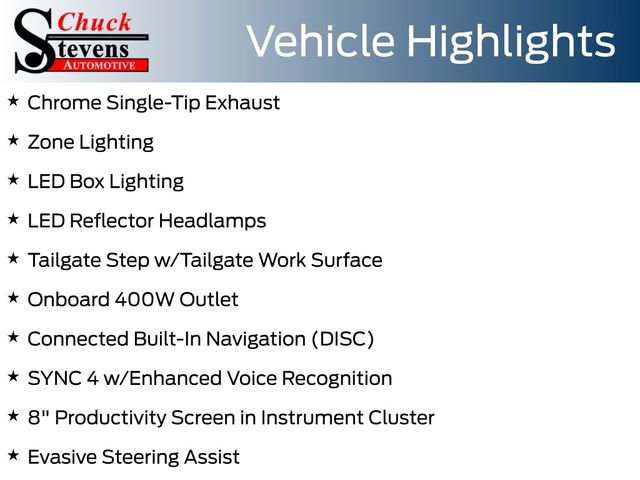 Chuck Stevens AUTOMOTIVE

Vehicle Highlights

★ Chrome Single-Tip Exhaust

★ Zone Lighting

★ LED Box Lighting

★ LED Reflector Headlamps

★ Tailgate Step w/Tailgate Work Surface

★ Onboard 400W Outlet

★ Connected Built-In Navigation (DISC)

★ SYNC 4 w/Enhanced Voice Recognition

★ 8" Productivity Screen in Instrument Cluster

★ Evasive Steering Assist